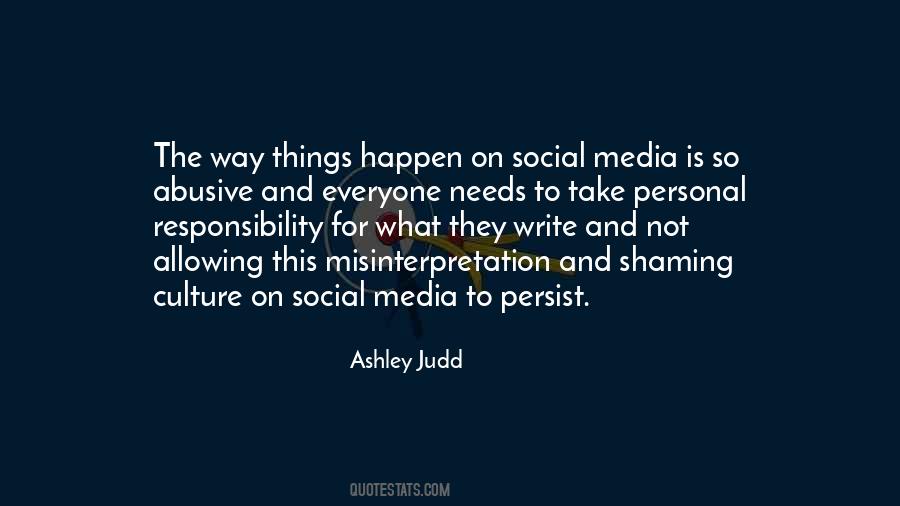 The way things happen on social media is so abusive and everyone needs to take personal responsibility for what they write and not allowing this misinterpretation and shaming culture on social media to persist.

Ashley Judd

QUOTESTATS.COM